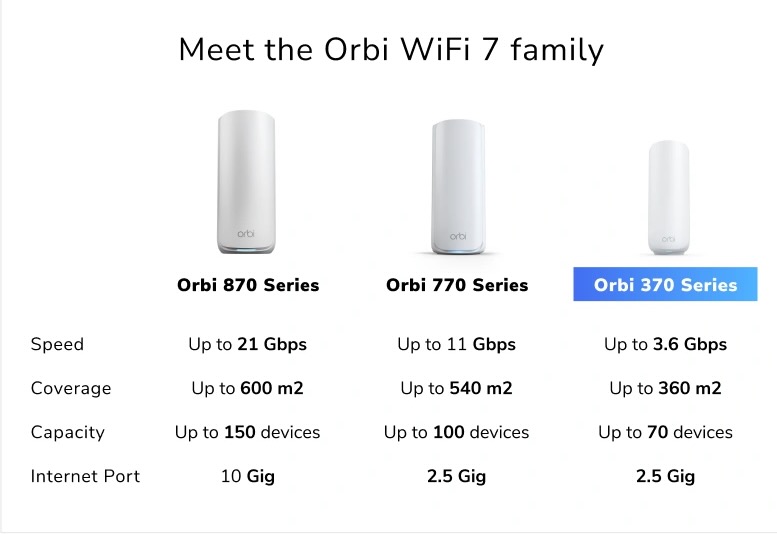 Meet the Orbi WiFi 7 family

orbi

orbi

orbi

| | Orbi 870 Series | Orbi 770 Series | Orbi 370 Series |
|---|---|---|---|
| Speed | Up to 21 Gbps | Up to 11 Gbps | Up to 3.6 Gbps |
| Coverage | Up to 600 m2 | Up to 540 m2 | Up to 360 m2 |
| Capacity | Up to 150 devices | Up to 100 devices | Up to 70 devices |
| Internet Port | 10 Gig | 2.5 Gig | 2.5 Gig |